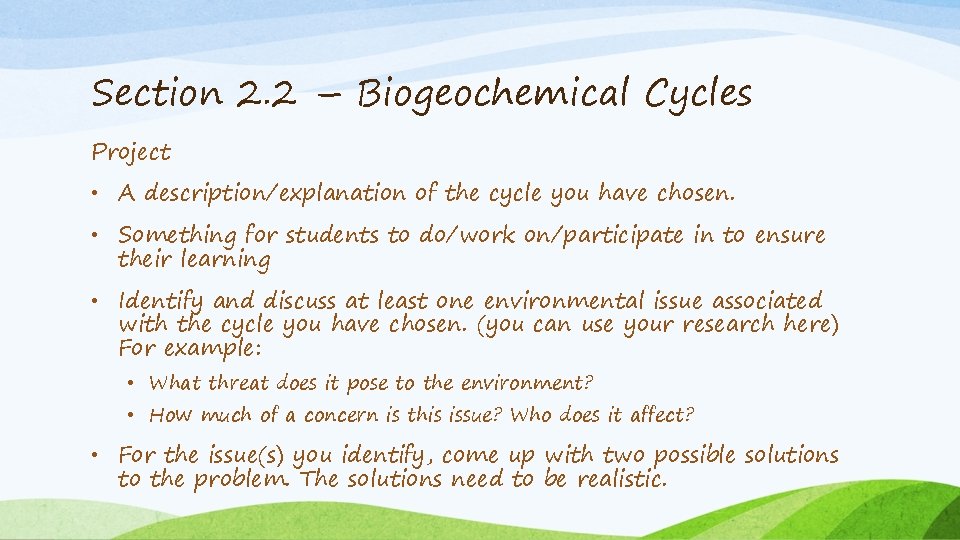 Section 2.2 – Biogeochemical Cycles

Project

• A description/explanation of the cycle you have chosen.

• Something for students to do/work on/participate in to ensure their learning

• Identify and discuss at least one environmental issue associated with the cycle you have chosen. (you can use your research here) For example:

• What threat does it pose to the environment?

• How much of a concern is this issue? Who does it affect?

• For the issue(s) you identify, come up with two possible solutions to the problem. The solutions need to be realistic.